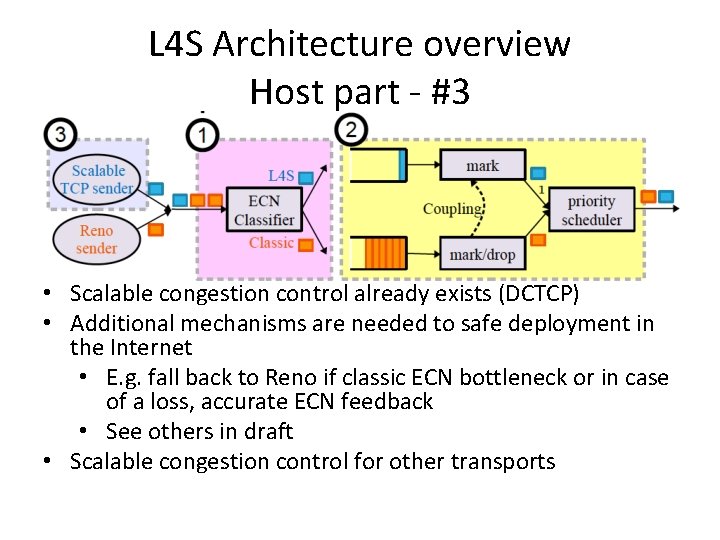 L4S Architecture overview
Host part - #3

3
Scalable TCP sender
Reno sender
1
L4S
ECN Classifier
Classic
2
mark
Coupling
mark/drop
1
priority scheduler

• Scalable congestion control already exists (DCTCP)
• Additional mechanisms are needed to safe deployment in the Internet
  • E.g. fall back to Reno if classic ECN bottleneck or in case of a loss, accurate ECN feedback
  • See others in draft
• Scalable congestion control for other transports